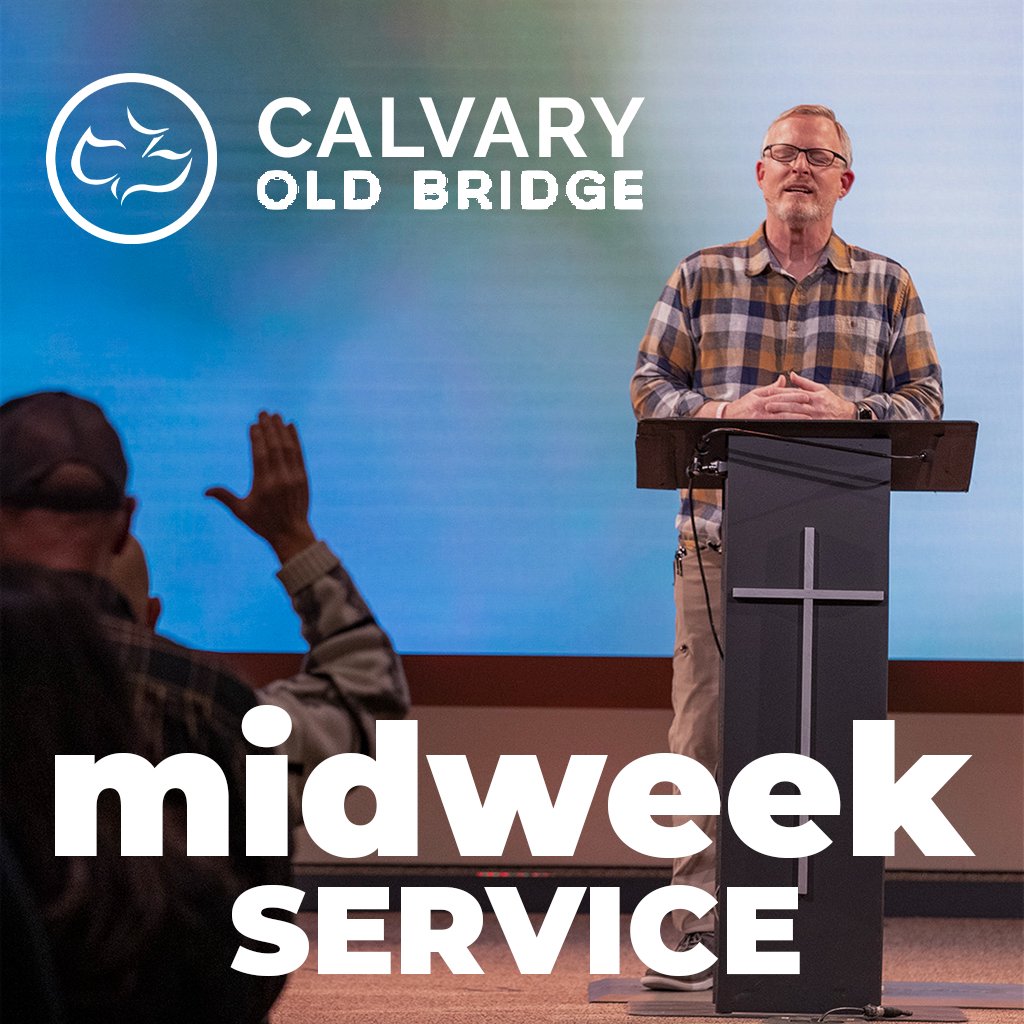 CALVARY
OLD BRIDGE

midweek
SERVICE